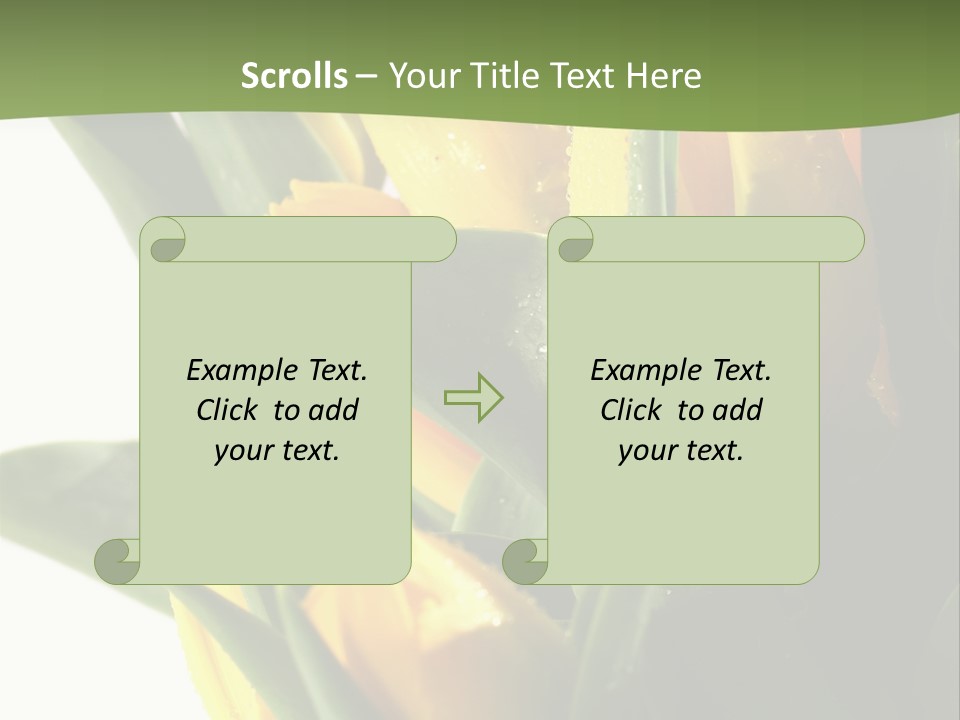 Scrolls – Your Title Text Here

Example Text. Click to add your text.

Example Text. Click to add your text.